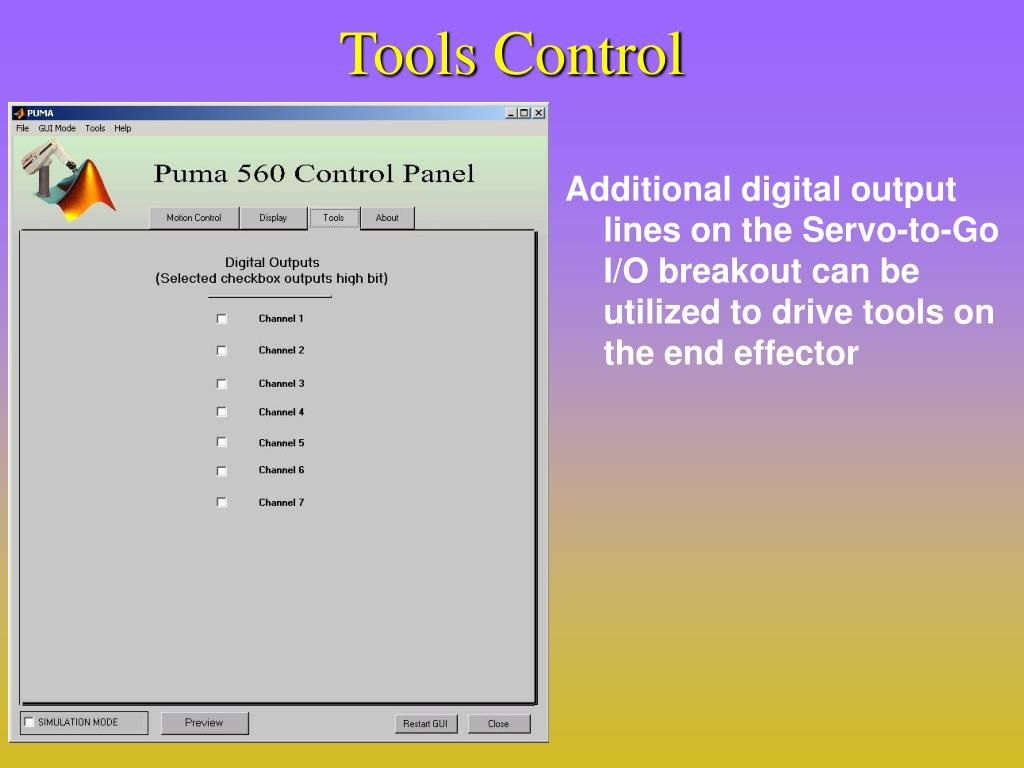 Tools Control

PUMA
File GUI Mode Tools Help

Puma 560 Control Panel

Motion Control Display Tools About

Digital Outputs
(Selected checkbox outputs high bit)

Channel 1
Channel 2
Channel 3
Channel 4
Channel 5
Channel 6
Channel 7

SIMULATION MODE
Preview
Restart GUI
Close

Additional digital output lines on the Servo-to-Go I/O breakout can be utilized to drive tools on the end effector